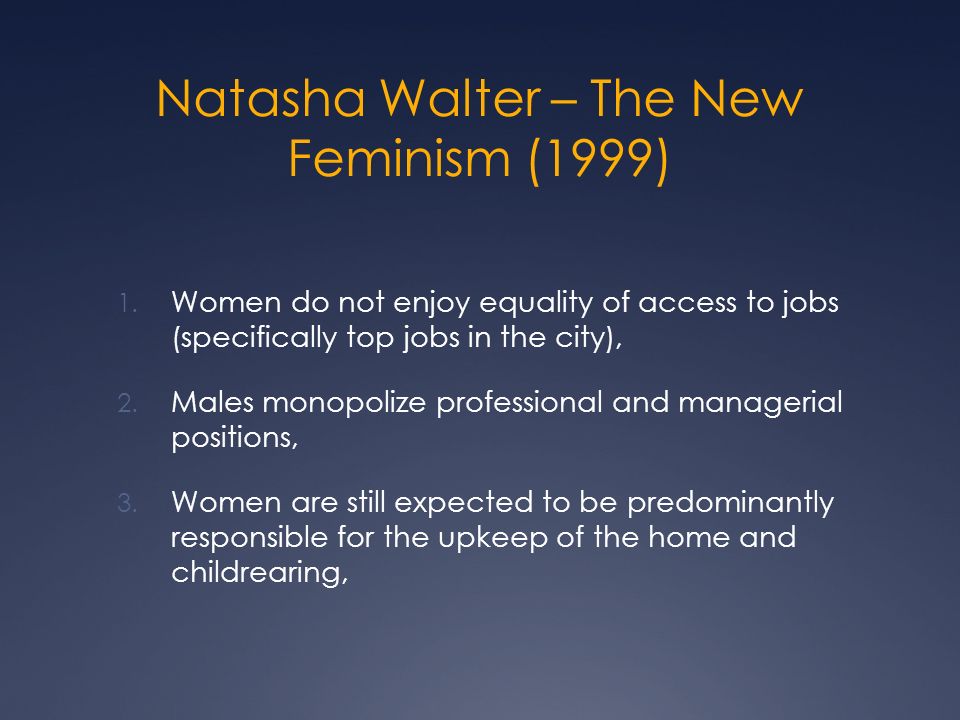 Natasha Walter – The New Feminism (1999)

1. Women do not enjoy equality of access to jobs (specifically top jobs in the city),

2. Males monopolize professional and managerial positions,

3. Women are still expected to be predominantly responsible for the upkeep of the home and childrearing,